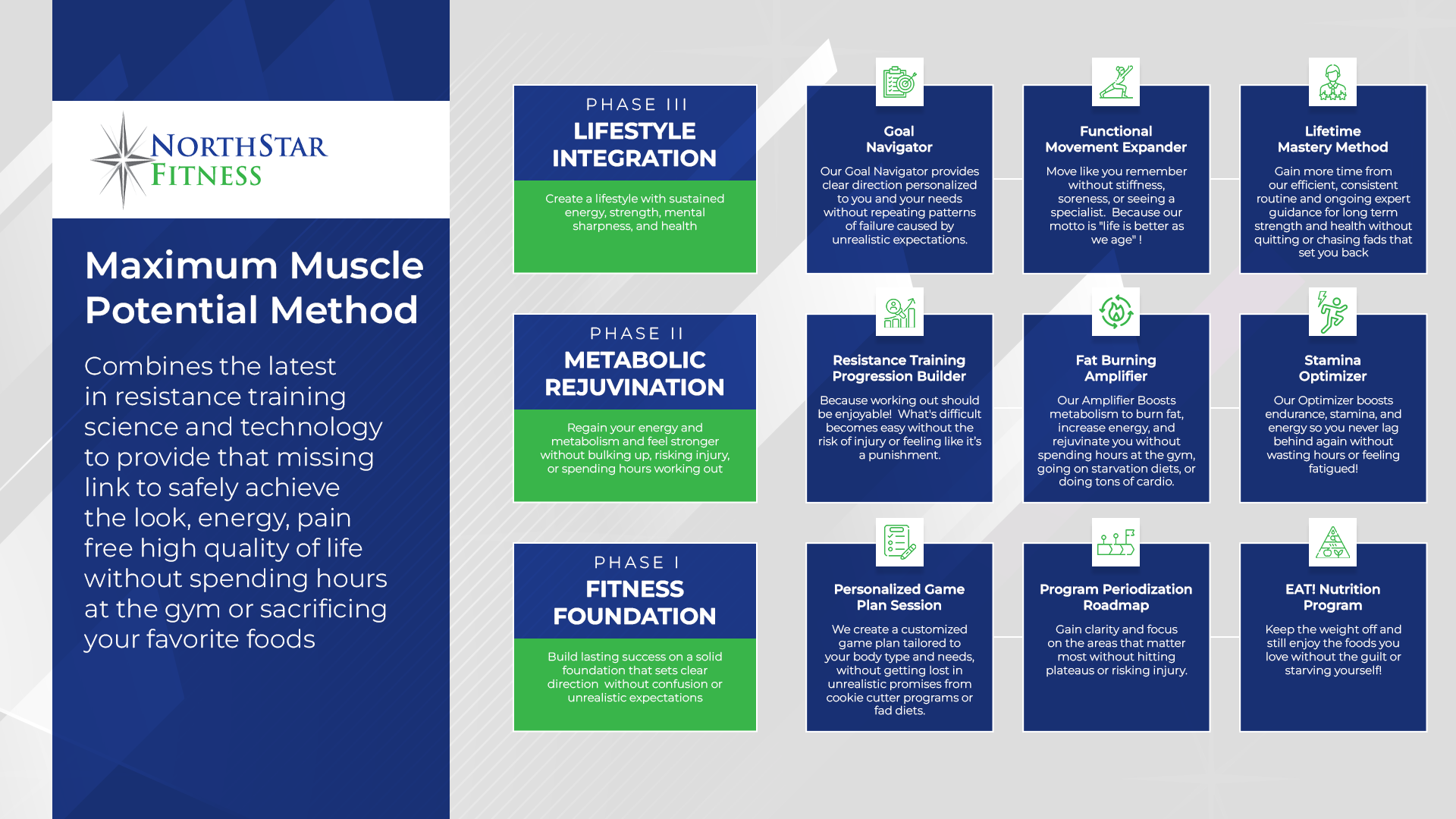 NORTHSTAR FITNESS

Maximum Muscle Potential Method

Combines the latest in resistance training science and technology to provide that missing link to safely achieve the look, energy, pain free high quality of life without spending hours at the gym or sacrificing your favorite foods

PHASE III
LIFESTYLE INTEGRATION

Create a lifestyle with sustained energy, strength, mental sharpness, and health

Goal Navigator

Our Goal Navigator provides clear direction personalized to you and your needs without repeating patterns of failure caused by unrealistic expectations.

Functional Movement Expander

Move like you remember without stiffness, soreness, or seeing a specialist. Because our motto is "life is better as we age" !

Lifetime Mastery Method

Gain more time from our efficient, consistent routine and ongoing expert guidance for long term strength and health without quitting or chasing fads that set you back

PHASE II
METABOLIC REJUVINATION

Regain your energy and metabolism and feel stronger without bulking up, risking injury, or spending hours working out

Resistance Training Progression Builder

Because working out should be enjoyable! What's difficult becomes easy without the risk of injury or feeling like it's a punishment.

Fat Burning Amplifier

Our Amplifier Boosts metabolism to burn fat, increase energy, and rejuvinate you without spending hours at the gym, going on starvation diets, or doing tons of cardio.

Stamina Optimizer

Our Optimizer boosts endurance, stamina, and energy so you never lag behind again without wasting hours or feeling fatigued!

PHASE I
FITNESS FOUNDATION

Build lasting success on a solid foundation that sets clear direction without confusion or unrealistic expectations

Personalized Game Plan Session

We create a customized game plan tailored to your body type and needs, without getting lost in unrealistic promises from cookie cutter programs or fad diets.

Program Periodization Roadmap

Gain clarity and focus on the areas that matter most without hitting plateaus or risking injury.

EAT! Nutrition Program

Keep the weight off and still enjoy the foods you love without the guilt or starving yourself!